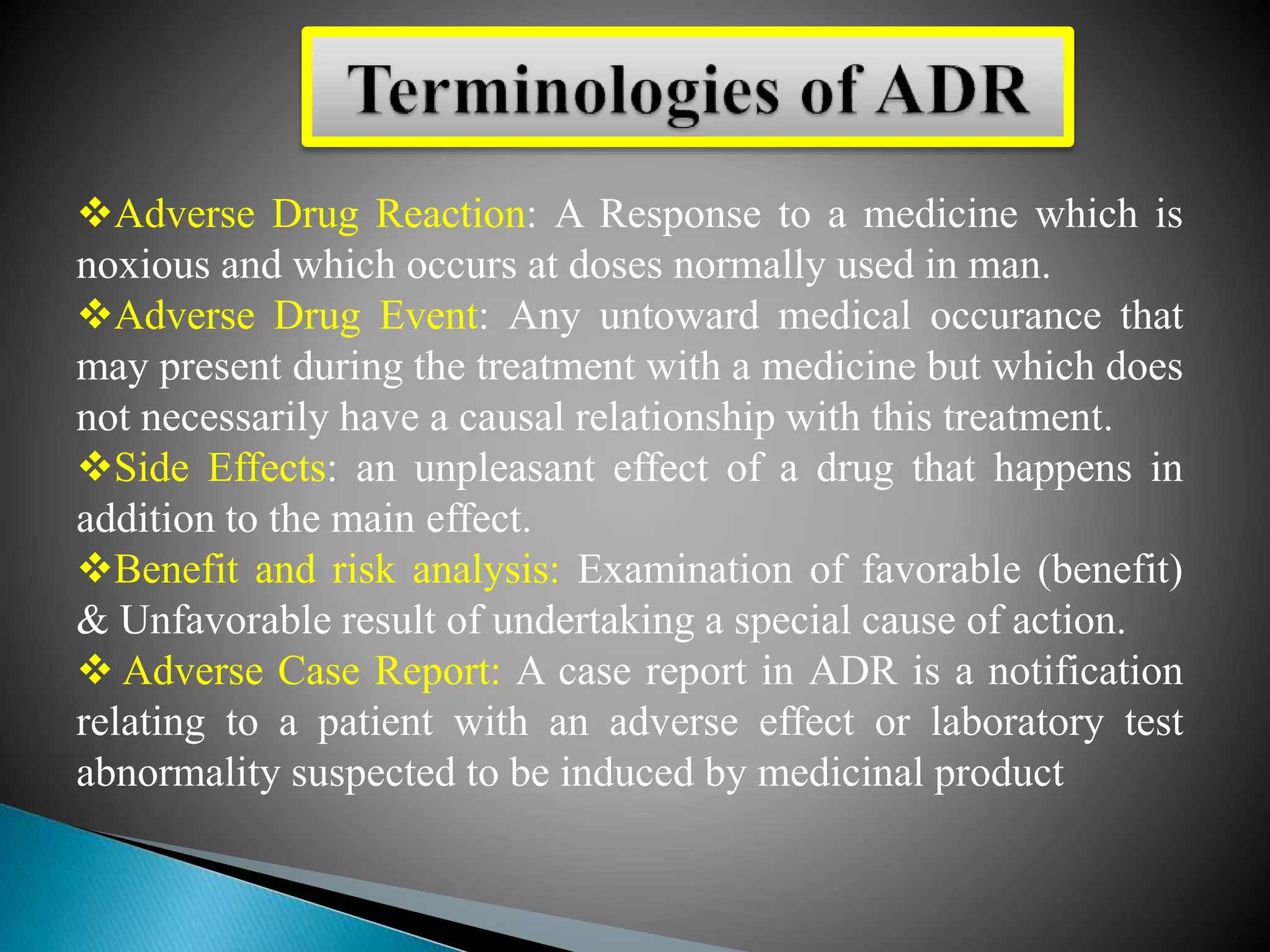 Terminologies of ADR

❖Adverse Drug Reaction: A Response to a medicine which is noxious and which occurs at doses normally used in man.

❖Adverse Drug Event: Any untoward medical occurance that may present during the treatment with a medicine but which does not necessarily have a causal relationship with this treatment.

❖Side Effects: an unpleasant effect of a drug that happens in addition to the main effect.

❖Benefit and risk analysis: Examination of favorable (benefit) & Unfavorable result of undertaking a special cause of action.

❖ Adverse Case Report: A case report in ADR is a notification relating to a patient with an adverse effect or laboratory test abnormality suspected to be induced by medicinal product